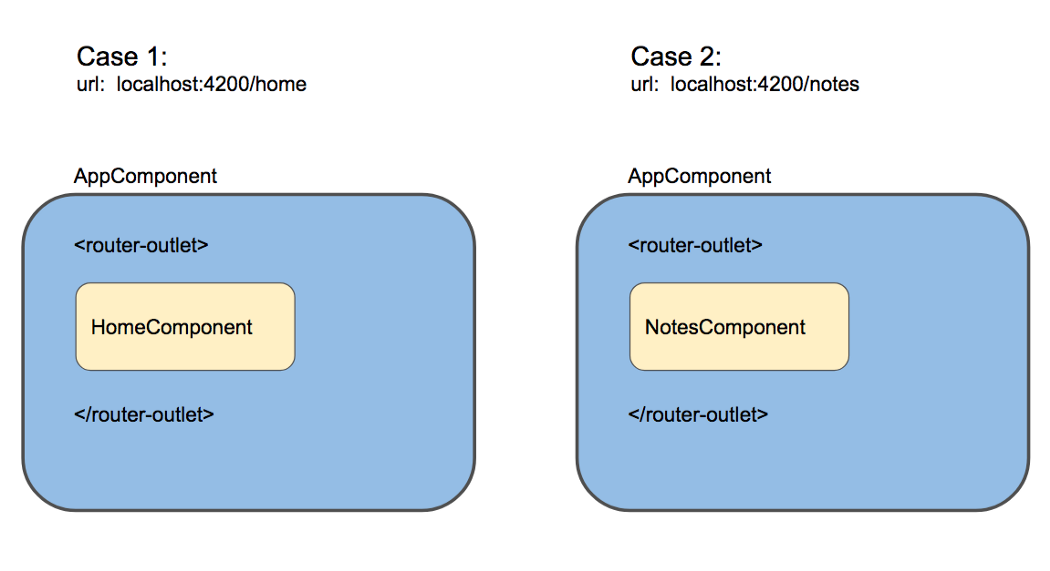 Case 1:
url: localhost:4200/home

AppComponent

<router-outlet>

HomeComponent

</router-outlet>

Case 2:
url: localhost:4200/notes

AppComponent

<router-outlet>

NotesComponent

</router-outlet>